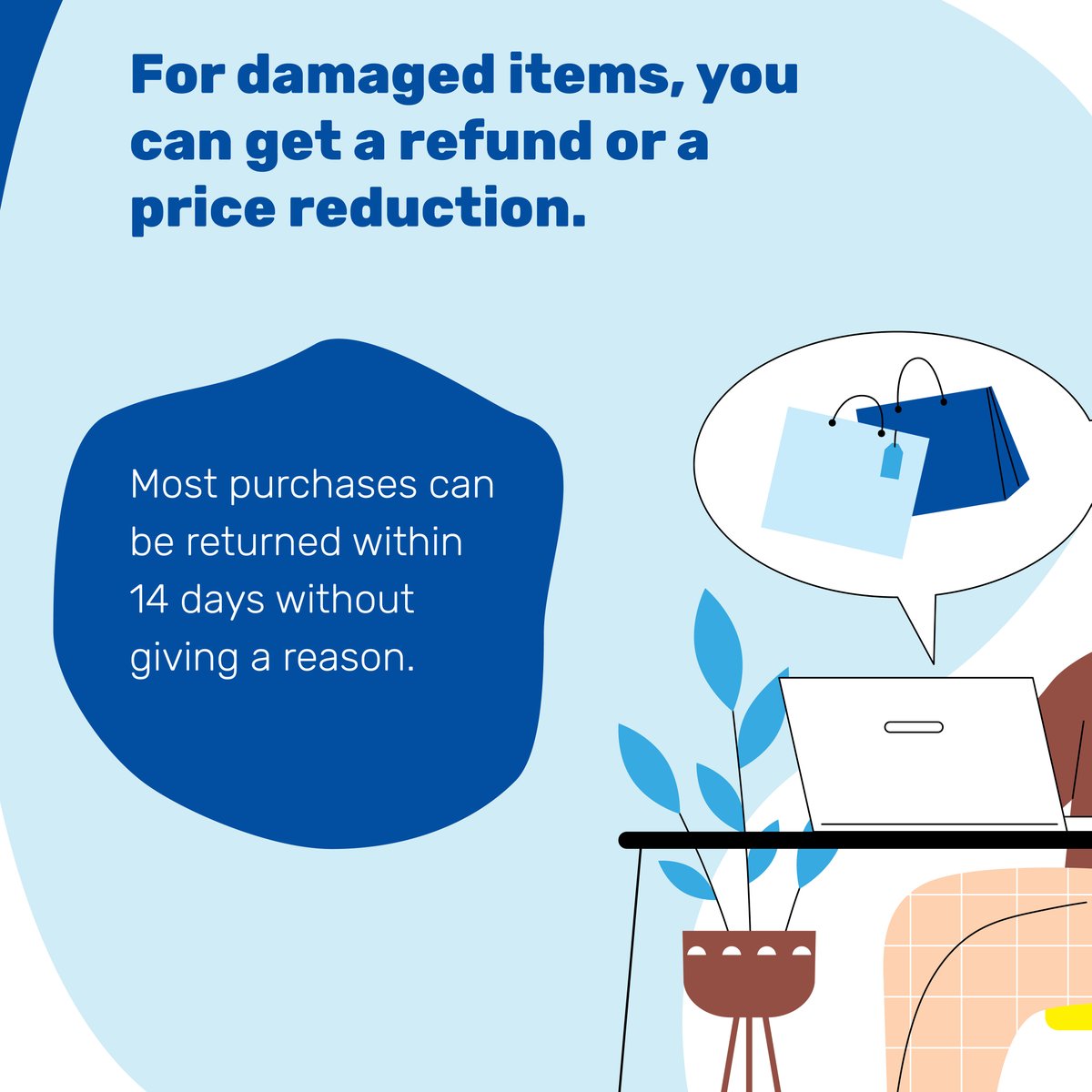 For damaged items, you can get a refund or a price reduction.

Most purchases can be returned within 14 days without giving a reason.